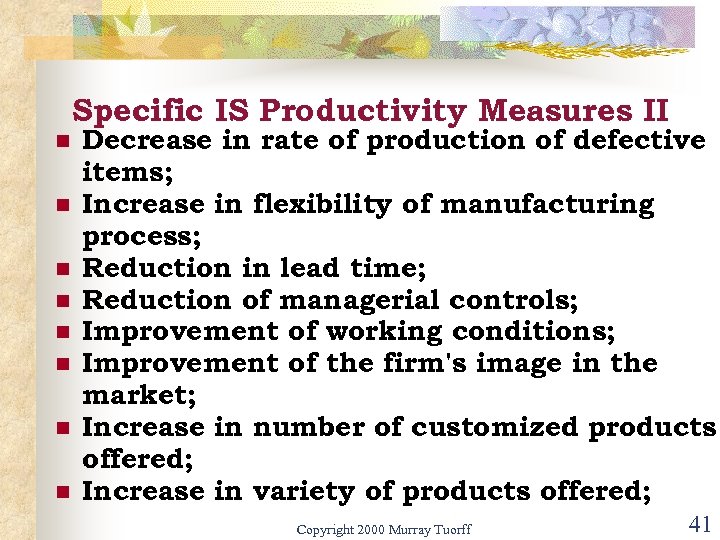 Specific IS Productivity Measures II

- Decrease in rate of production of defective items;
- Increase in flexibility of manufacturing process;
- Reduction in lead time;
- Reduction of managerial controls;
- Improvement of working conditions;
- Improvement of the firm's image in the market;
- Increase in number of customized products offered;
- Increase in variety of products offered;

Copyright 2000 Murray Tuorff

41